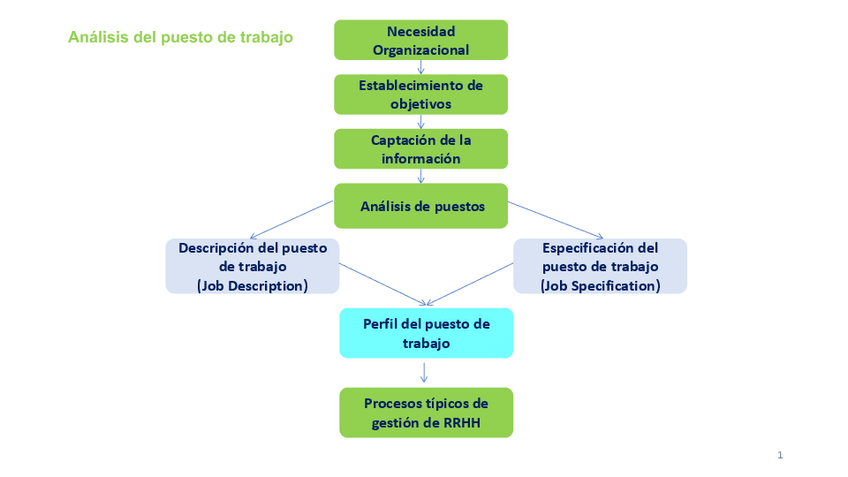 Análisis del puesto de trabajo

Necesidad Organizacional

Establecimiento de objetivos

Captación de la información

Análisis de puestos

Descripción del puesto de trabajo (Job Description)

Especificación del puesto de trabajo (Job Specification)

Perfil del puesto de trabajo

Procesos típicos de gestión de RRHH

1